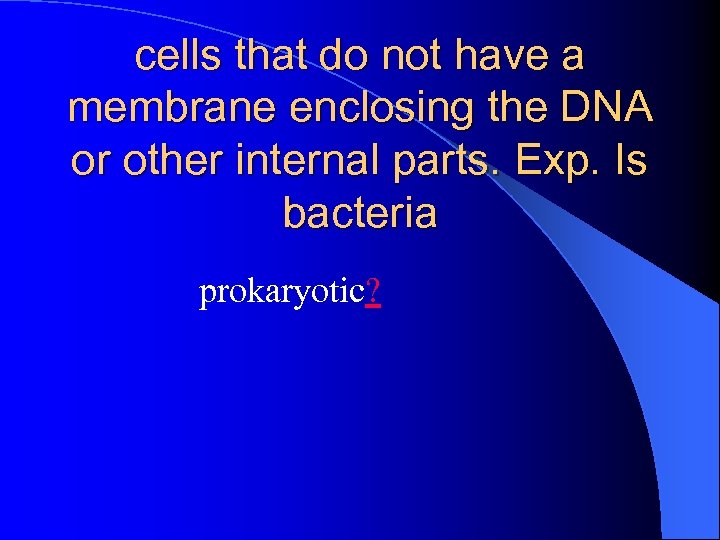 cells that do not have a membrane enclosing the DNA or other internal parts. Exp. Is bacteria

prokaryotic?